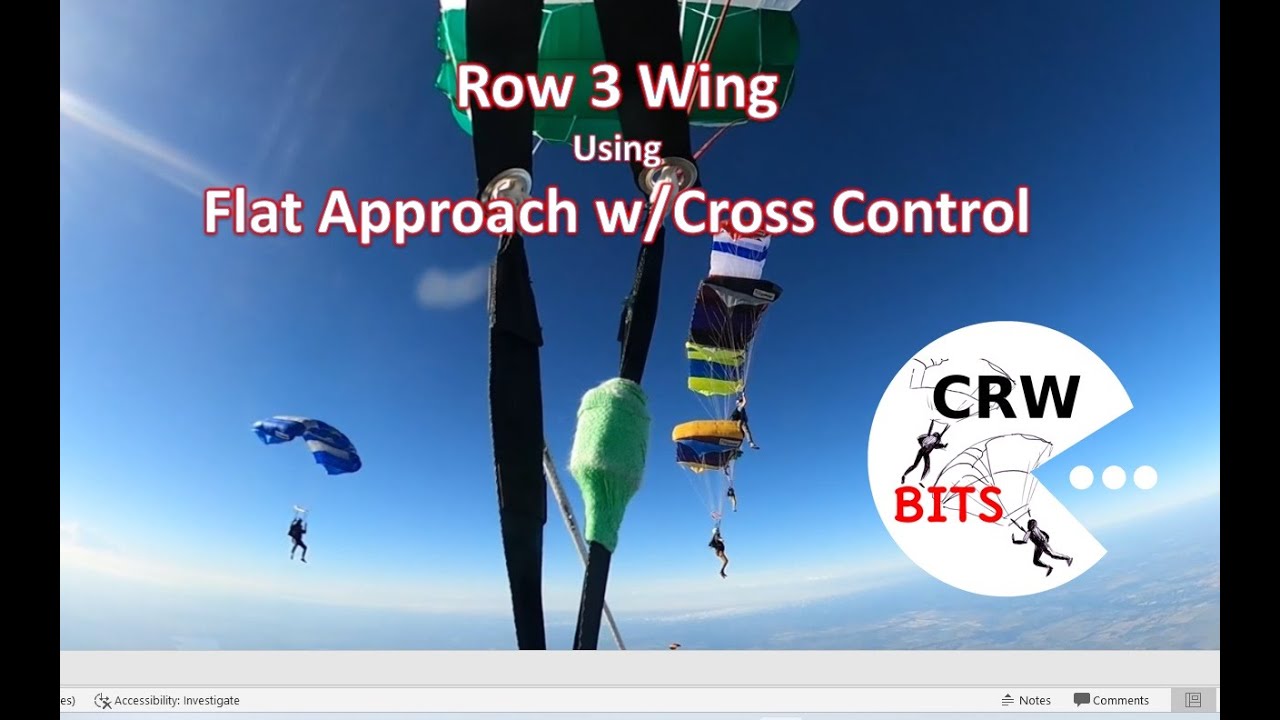 Row 3 Wing
Using
Flat Approach w/Cross Control

CRW
BITS

es) Accessibility: Investigate

Notes Comments